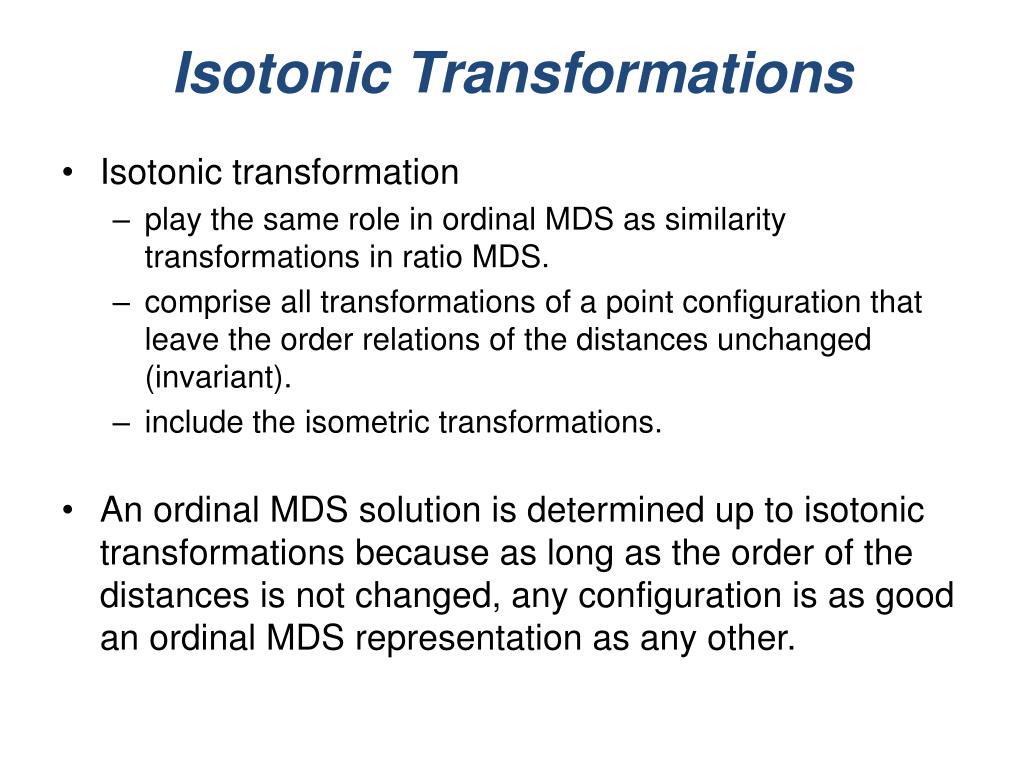 Isotonic Transformations

• Isotonic transformation
– play the same role in ordinal MDS as similarity transformations in ratio MDS.
– comprise all transformations of a point configuration that leave the order relations of the distances unchanged (invariant).
– include the isometric transformations.

• An ordinal MDS solution is determined up to isotonic transformations because as long as the order of the distances is not changed, any configuration is as good an ordinal MDS representation as any other.